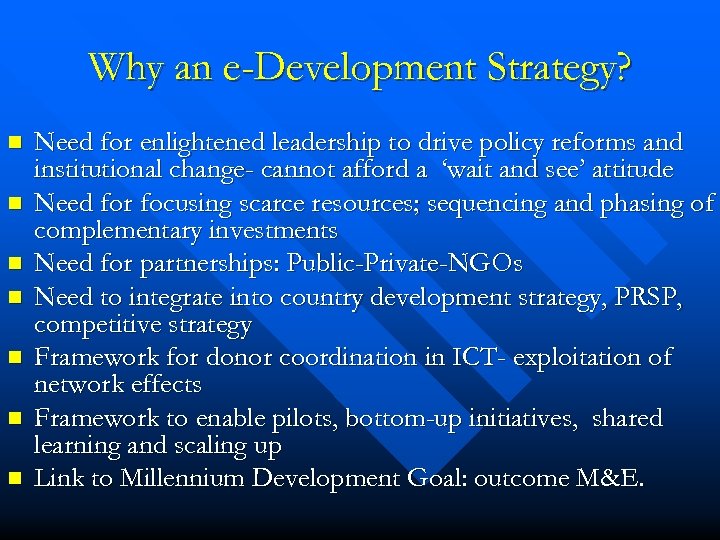 Why an e-Development Strategy?

- Need for enlightened leadership to drive policy reforms and institutional change- cannot afford a ‘wait and see’ attitude
- Need for focusing scarce resources; sequencing and phasing of complementary investments
- Need for partnerships: Public-Private-NGOs
- Need to integrate into country development strategy, PRSP, competitive strategy
- Framework for donor coordination in ICT- exploitation of network effects
- Framework to enable pilots, bottom-up initiatives, shared learning and scaling up
- Link to Millennium Development Goal: outcome M&E.